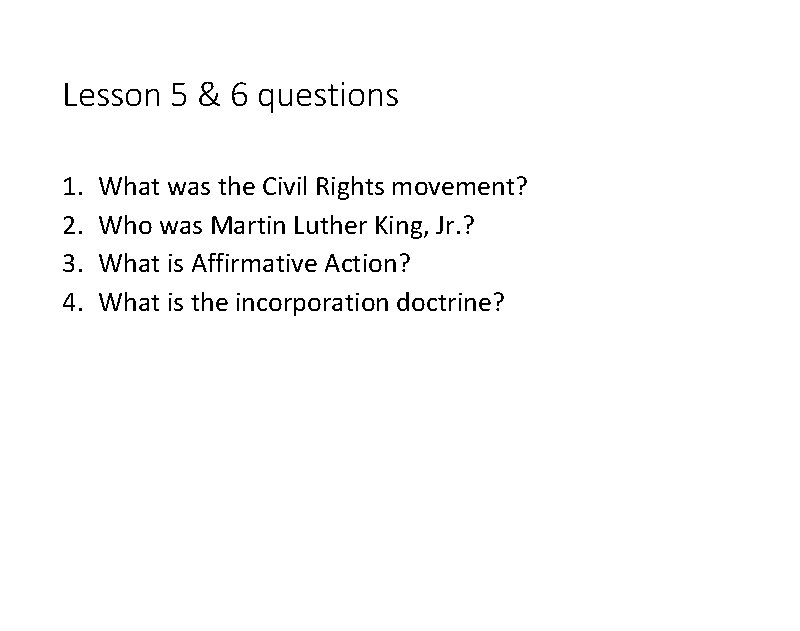 Lesson 5 & 6 questions

1. What was the Civil Rights movement?
2. Who was Martin Luther King, Jr.?
3. What is Affirmative Action?
4. What is the incorporation doctrine?